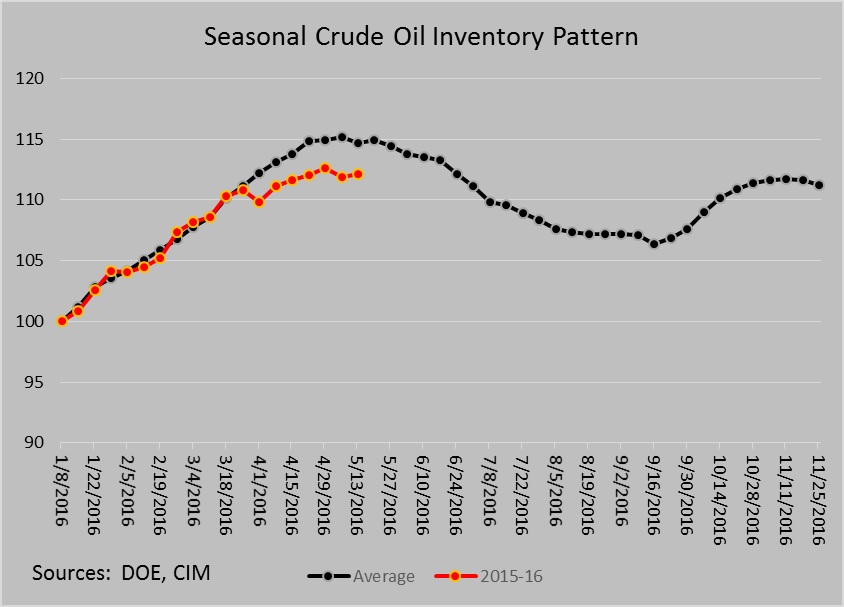 Seasonal Crude Oil Inventory Pattern

120
115
110
105
100
95
90

1/8/2016
1/22/2016
2/5/2016
2/19/2016
3/4/2016
3/18/2016
4/1/2016
4/15/2016
4/29/2016
5/13/2016
5/27/2016
6/10/2016
6/24/2016
7/8/2016
7/22/2016
8/5/2016
8/19/2016
9/2/2016
9/16/2016
9/30/2016
10/14/2016
10/28/2016
11/11/2016
11/25/2016

Sources: DOE, CIM

Average
2015-16